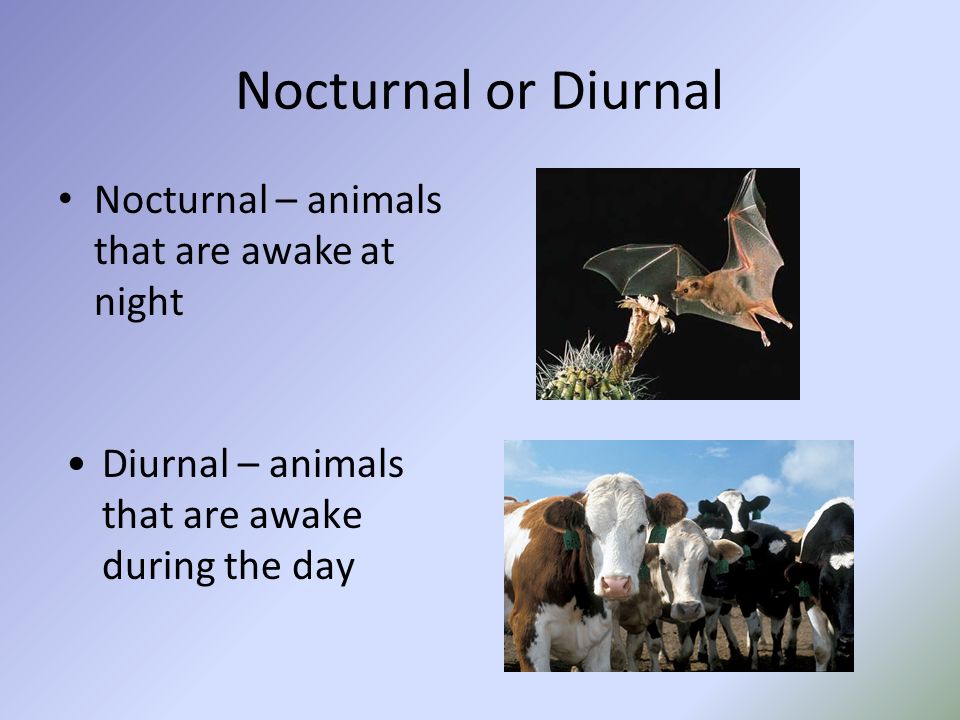 Nocturnal or Diurnal

• Nocturnal – animals that are awake at night

• Diurnal – animals that are awake during the day